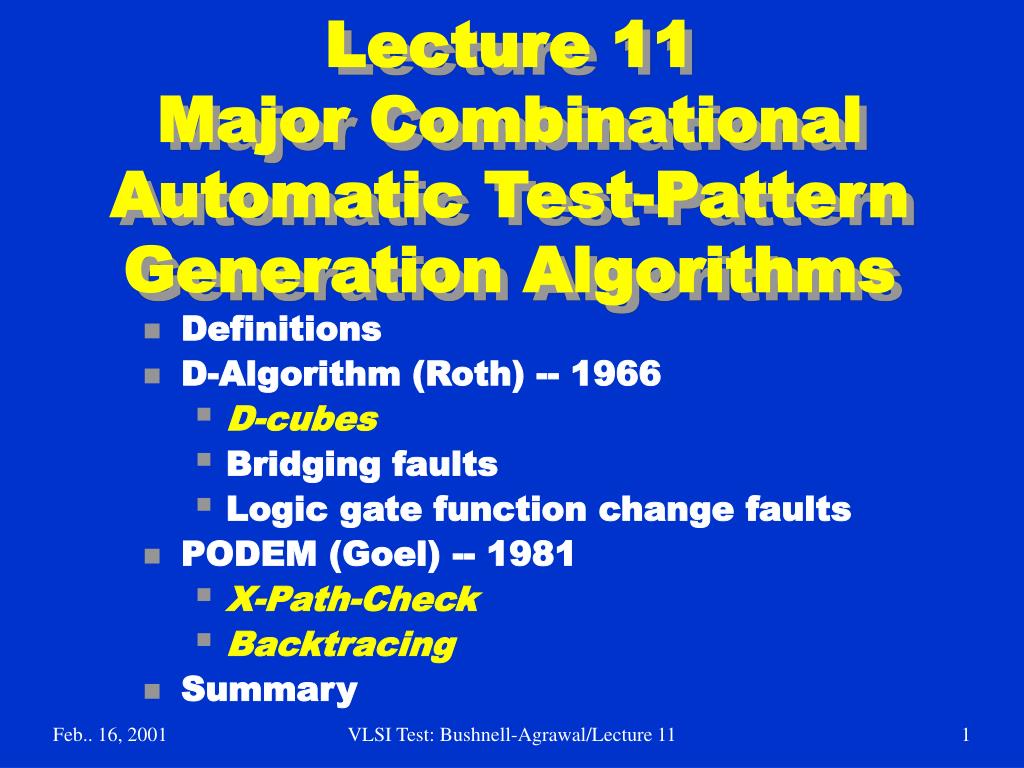 Lecture 11
Major Combinational Automatic Test-Pattern Generation Algorithms

Definitions
D-Algorithm (Roth) -- 1966
D-cubes
Bridging faults
Logic gate function change faults
PODEM (Goel) -- 1981
X-Path-Check
Backtracing
Summary

Feb.. 16, 2001 VLSI Test: Bushnell-Agrawal/Lecture 11 1